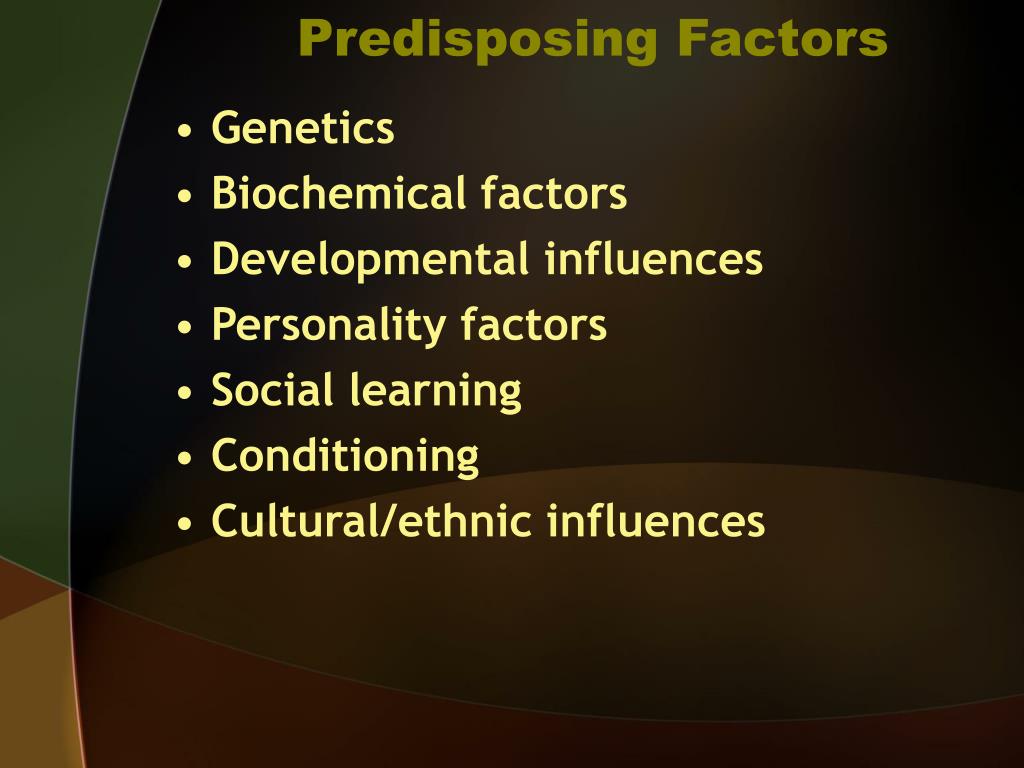 Predisposing Factors

• Genetics
• Biochemical factors
• Developmental influences
• Personality factors
• Social learning
• Conditioning
• Cultural/ethnic influences